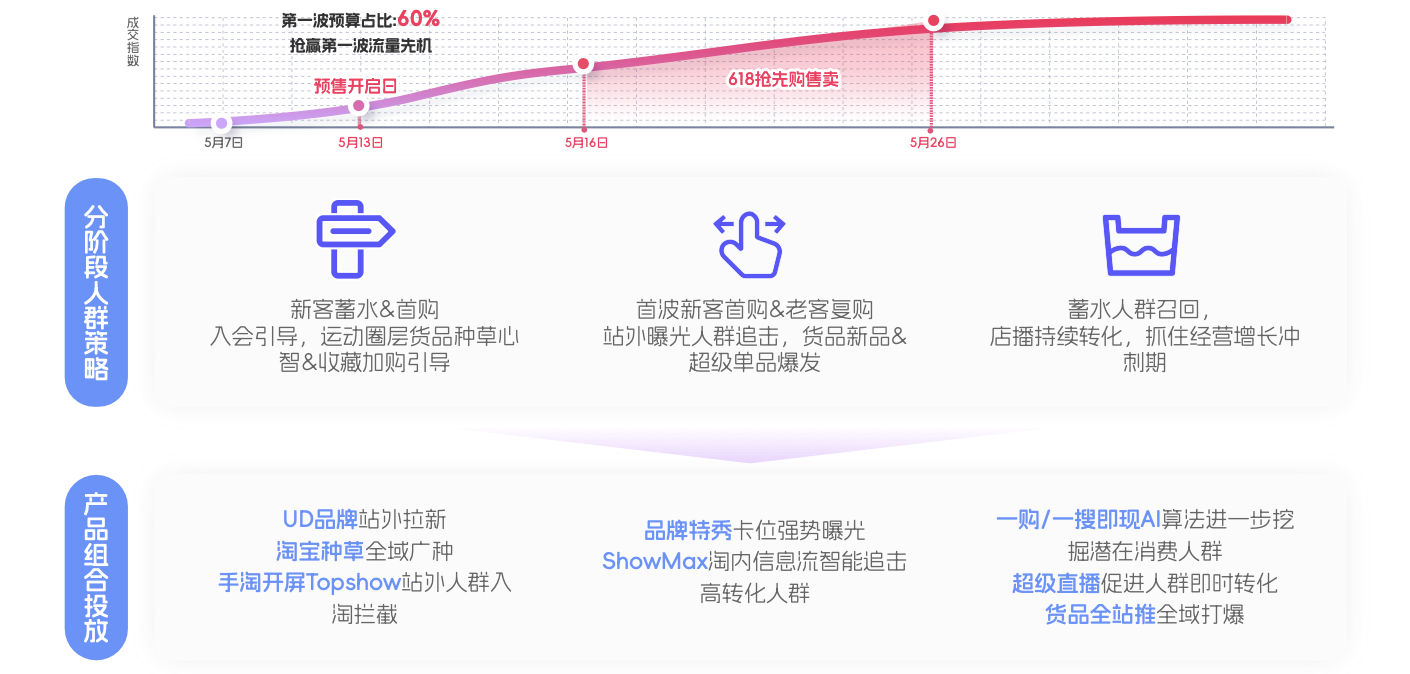 成交指数

第一波预算占比:60%
抢赢第一波流量先机

预售开启日

618抢先购售卖

5月7日
5月13日
5月16日
5月26日

分阶段人群策略

新客蓄水&首购
入会引导，运动圈层货品种草心智&收藏加购引导

首波新客首购&老客复购
站外曝光人群追击，货品新品&超级单品爆发

蓄水人群召回，
店播持续转化，抓住经营增长冲刺期

产品组合投放

UD品牌站外拉新
淘宝种草全域广种
手淘开屏Topshow站外人群入淘拦截

品牌特秀卡位强势曝光
ShowMax淘内信息流智能追击高转化人群

一购/一搜即现AI算法进一步挖掘潜在消费人群
超级直播促进人群即时转化
货品全站推全域打爆